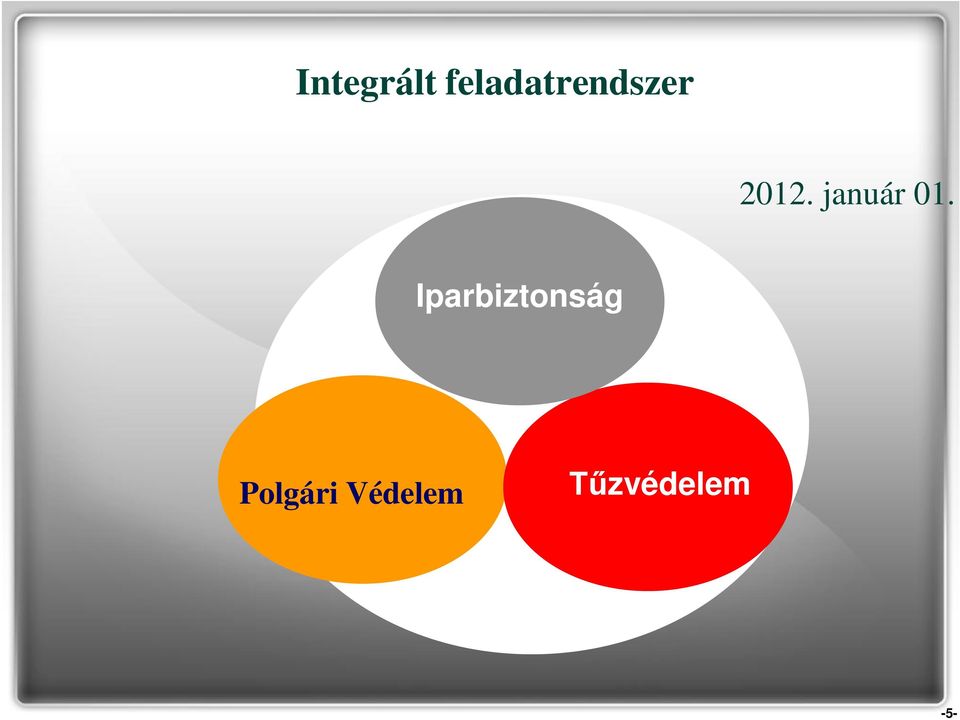 Integrált feladatrendszer

2012. január 01.

Iparbiztonság

Polgári Védelem

Tűzvédelem

-5-